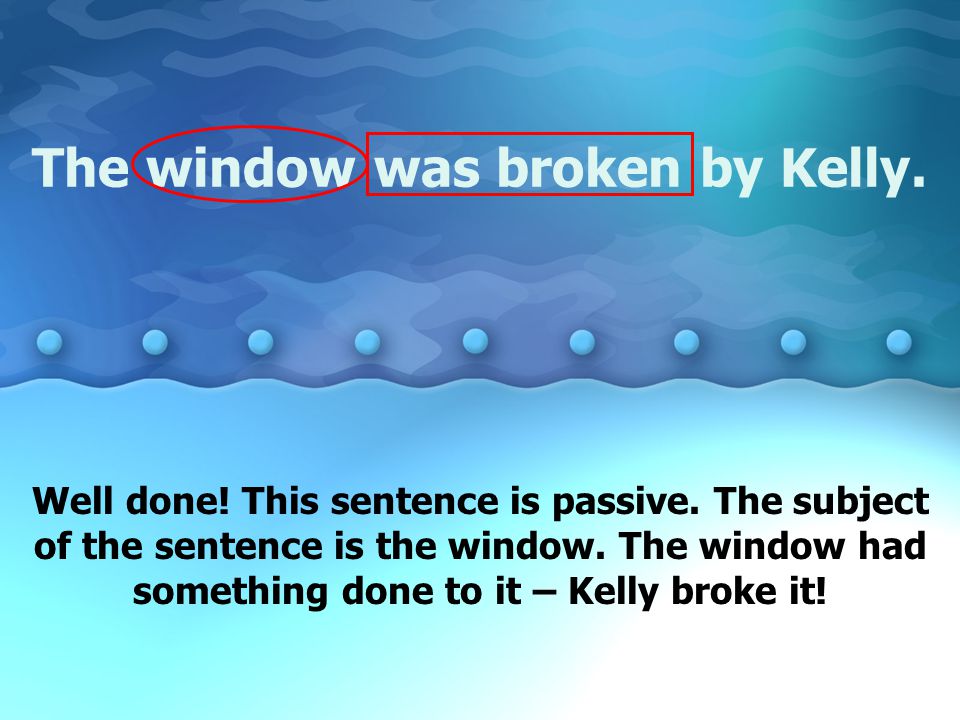 The window was broken by Kelly.

Well done! This sentence is passive. The subject of the sentence is the window. The window had something done to it – Kelly broke it!